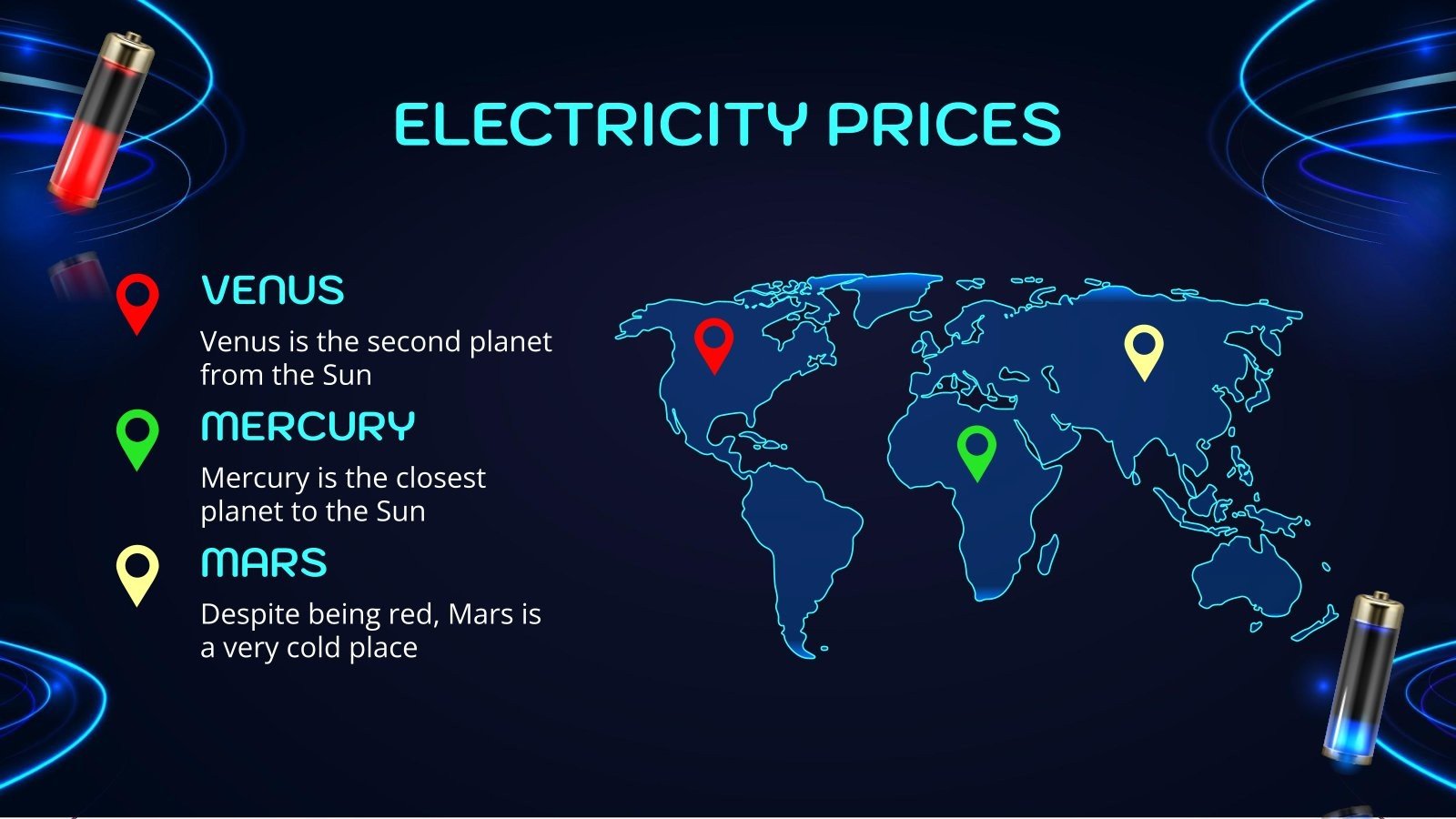 ELECTRICITY PRICES

VENUS

Venus is the second planet from the Sun

MERCURY

Mercury is the closest planet to the Sun

MARS

Despite being red, Mars is a very cold place